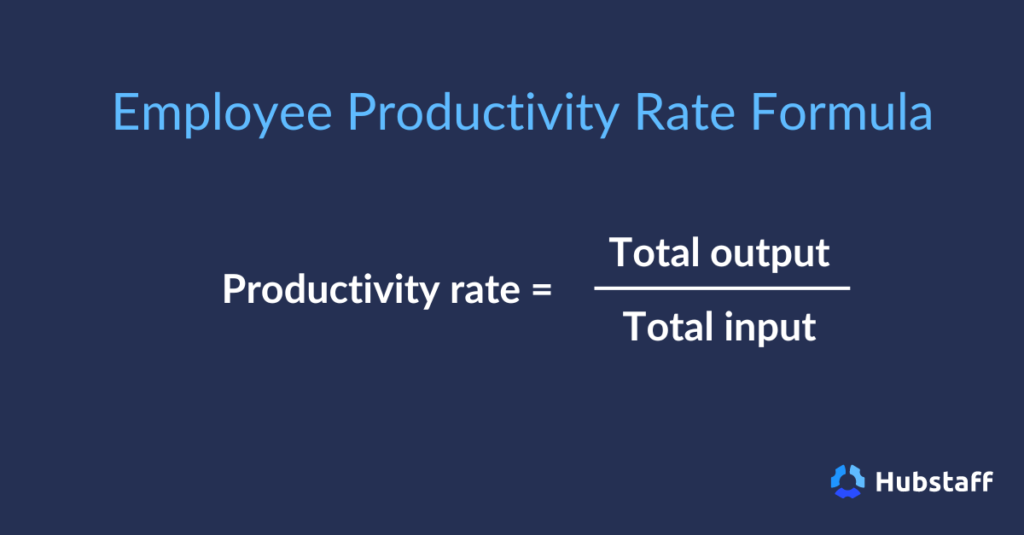 Employee Productivity Rate Formula

$\text{Productivity rate} = \frac{\text{Total output}}{\text{Total input}}$

Hubstaff